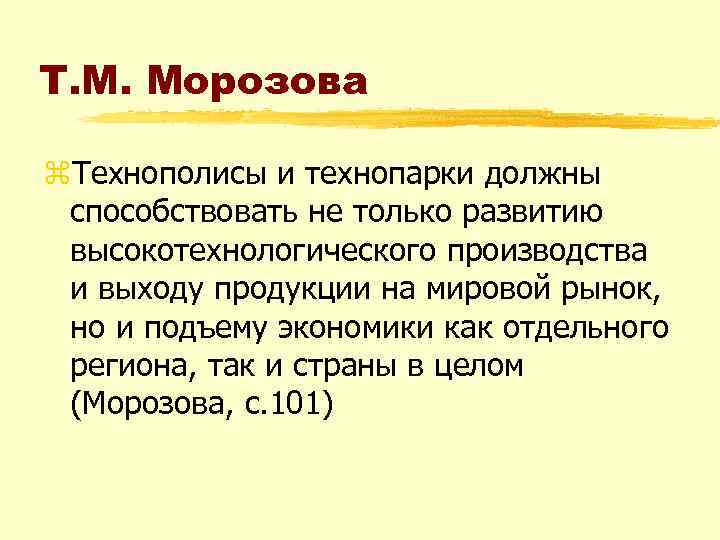 Т.М. Морозова

Технополисы и технопарки должны способствовать не только развитию высокотехнологического производства и выходу продукции на мировой рынок, но и подъему экономики как отдельного региона, так и страны в целом (Морозова, с.101)